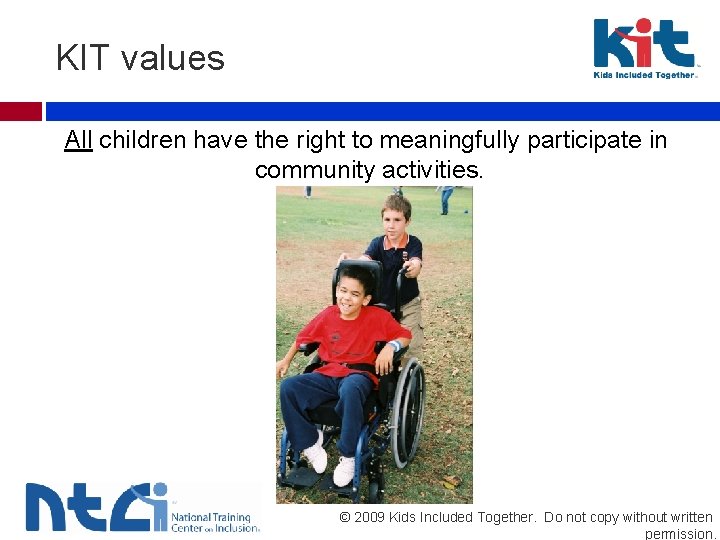 KIT values

kit
Kids Included Together

All children have the right to meaningfully participate in community activities.

ntci
National Training Center on Inclusion

© 2009 Kids Included Together. Do not copy without written permission.